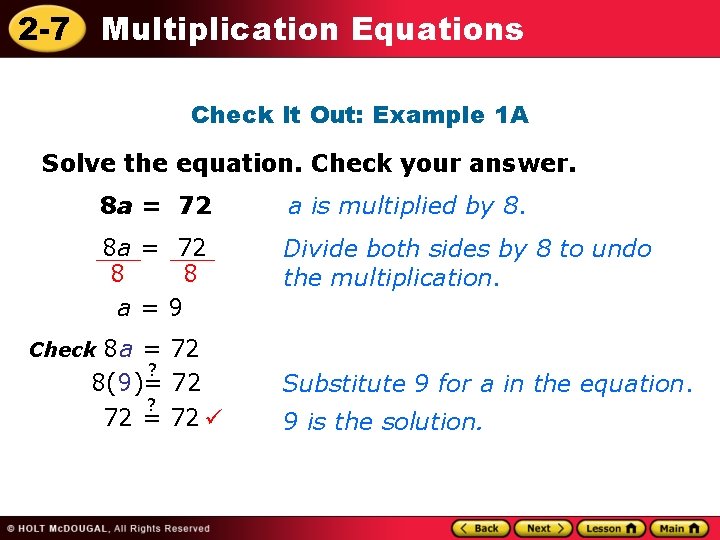 2-7 Multiplication Equations

Check It Out: Example 1A

Solve the equation. Check your answer.

$8a = 72$ a is multiplied by 8.

$\frac{8a}{8} = \frac{72}{8}$ Divide both sides by 8 to undo the multiplication.

$a = 9$

Check $8a = 72$

$8(9) \stackrel{?}{=} 72$ Substitute 9 for a in the equation.

$72 \stackrel{?}{=} 72$ ✓ 9 is the solution.

© HOLT McDOUGAL, All Rights Reserved

Back Next Lesson Main